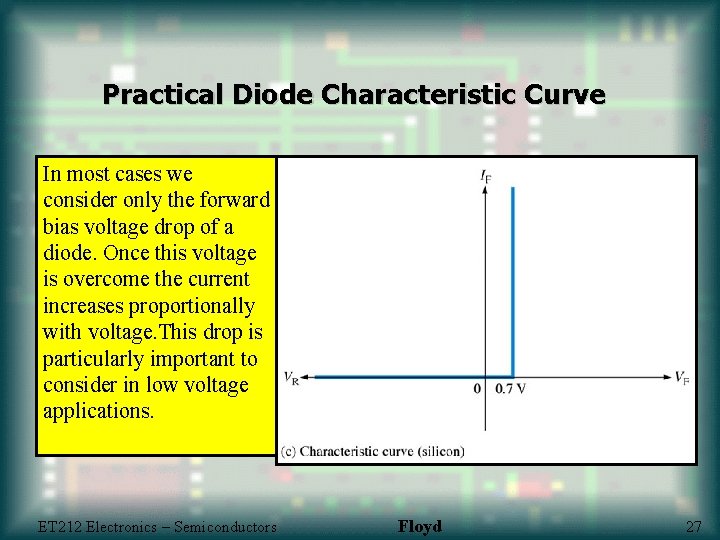 Practical Diode Characteristic Curve

In most cases we consider only the forward bias voltage drop of a diode. Once this voltage is overcome the current increases proportionally with voltage.This drop is particularly important to consider in low voltage applications.

$I_F$

$V_R$

0

0.7 V

$V_F$

(c) Characteristic curve (silicon)

ET212 Electronics – Semiconductors

Floyd

27